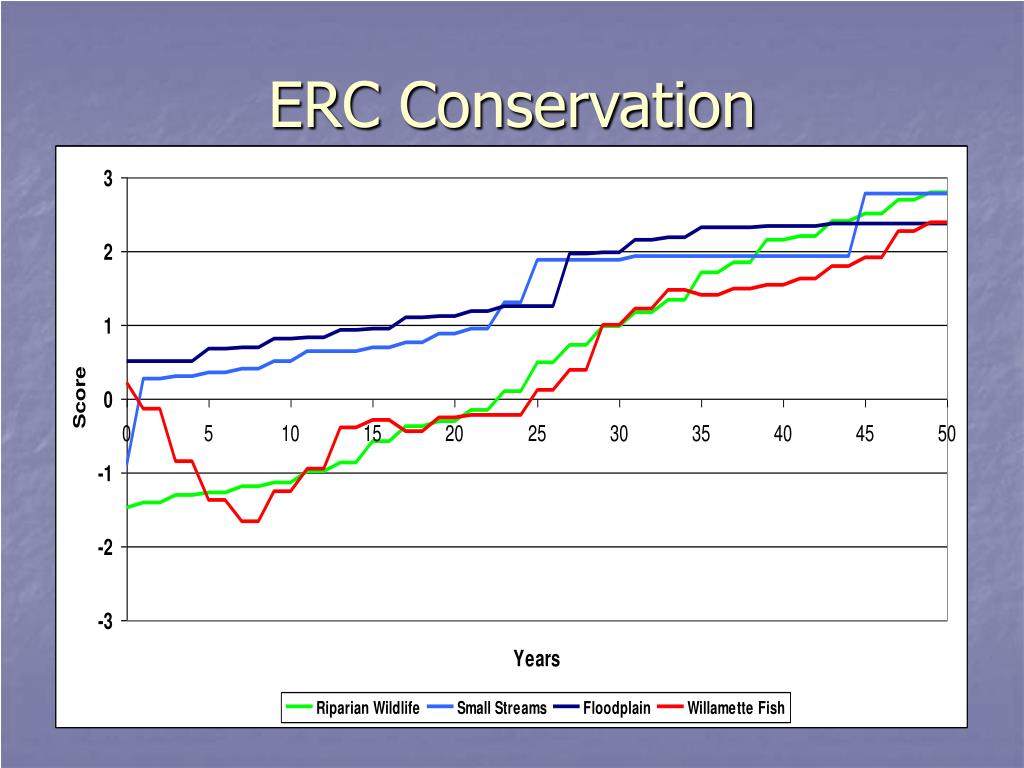 ERC Conservation

3
2
1
0
-1
-2
-3

Score

0 5 10 15 20 25 30 35 40 45 50

Years

Riparian Wildlife Small Streams Floodplain Willamette Fish